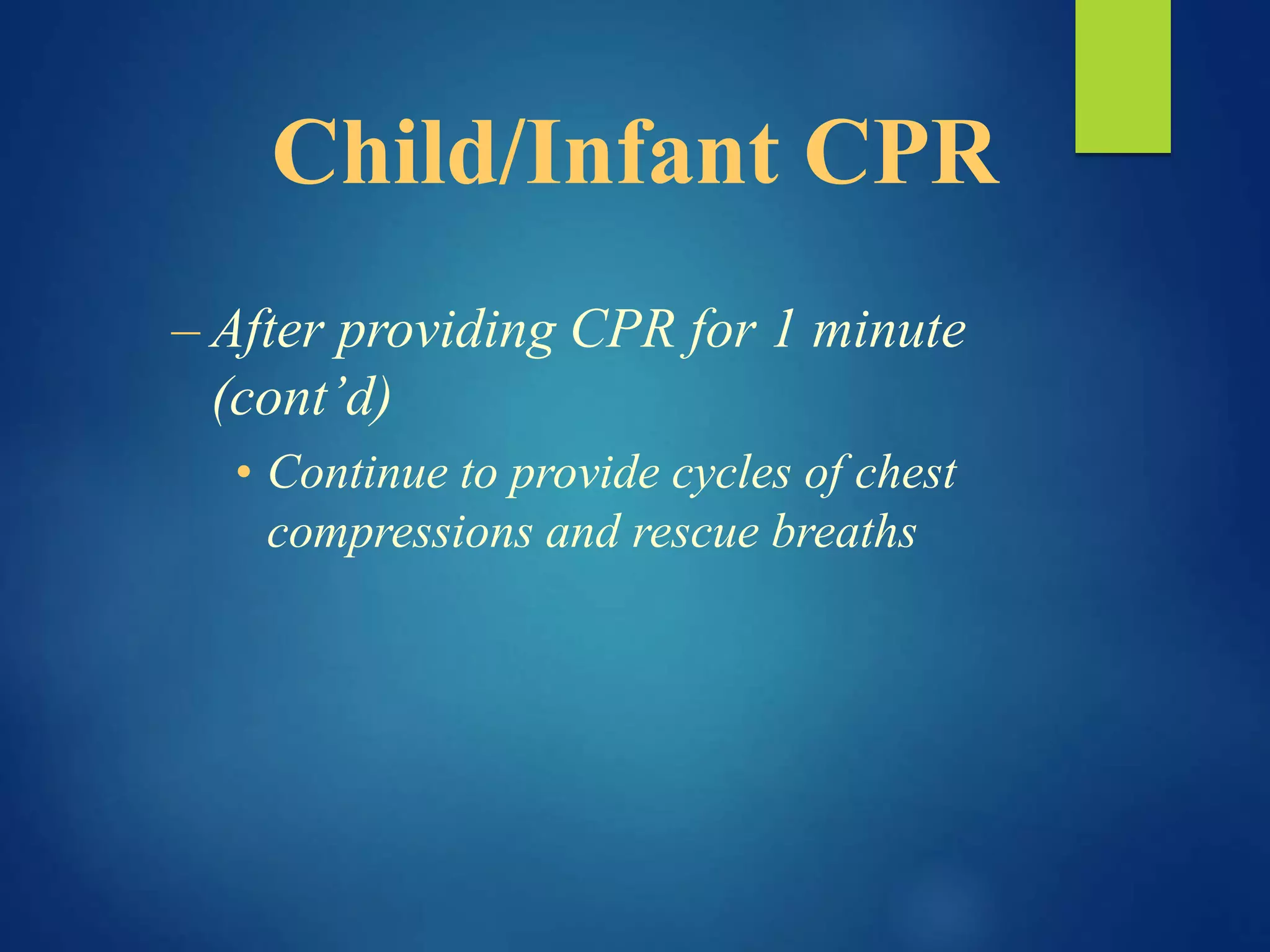 Child/Infant CPR

– After providing CPR for 1 minute (cont’d)

• Continue to provide cycles of chest compressions and rescue breaths